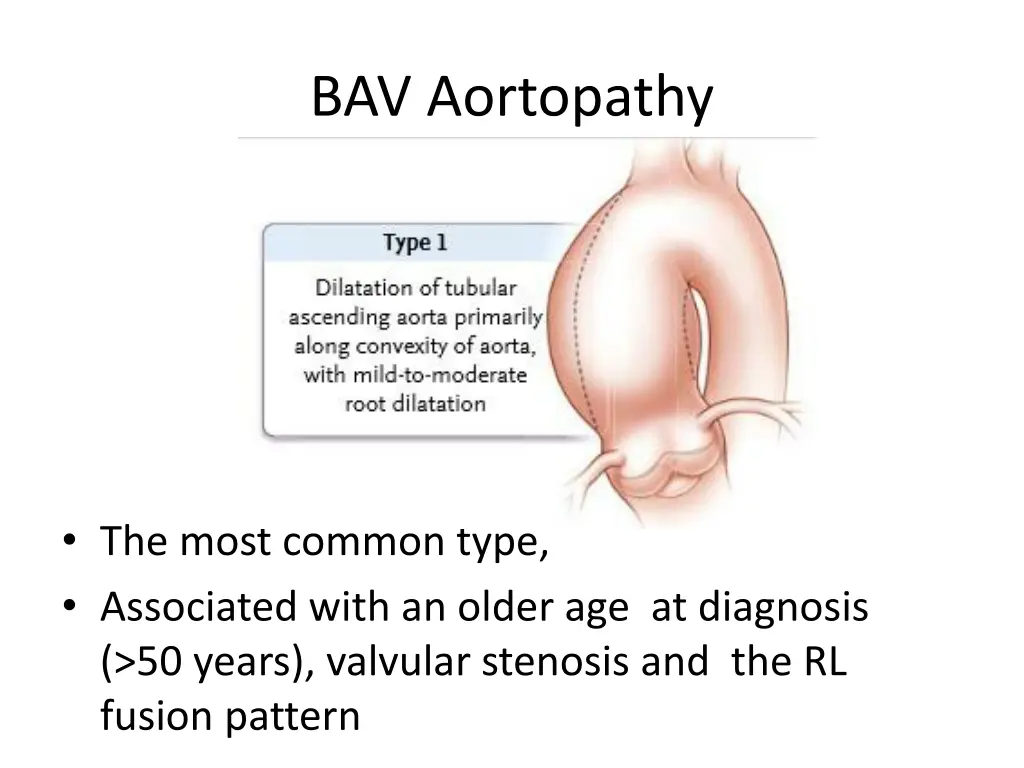 BAV Aortopathy

Type 1

Dilatation of tubular ascending aorta primarily along convexity of aorta, with mild-to-moderate root dilatation

• The most common type,
• Associated with an older age at diagnosis (>50 years), valvular stenosis and the RL fusion pattern